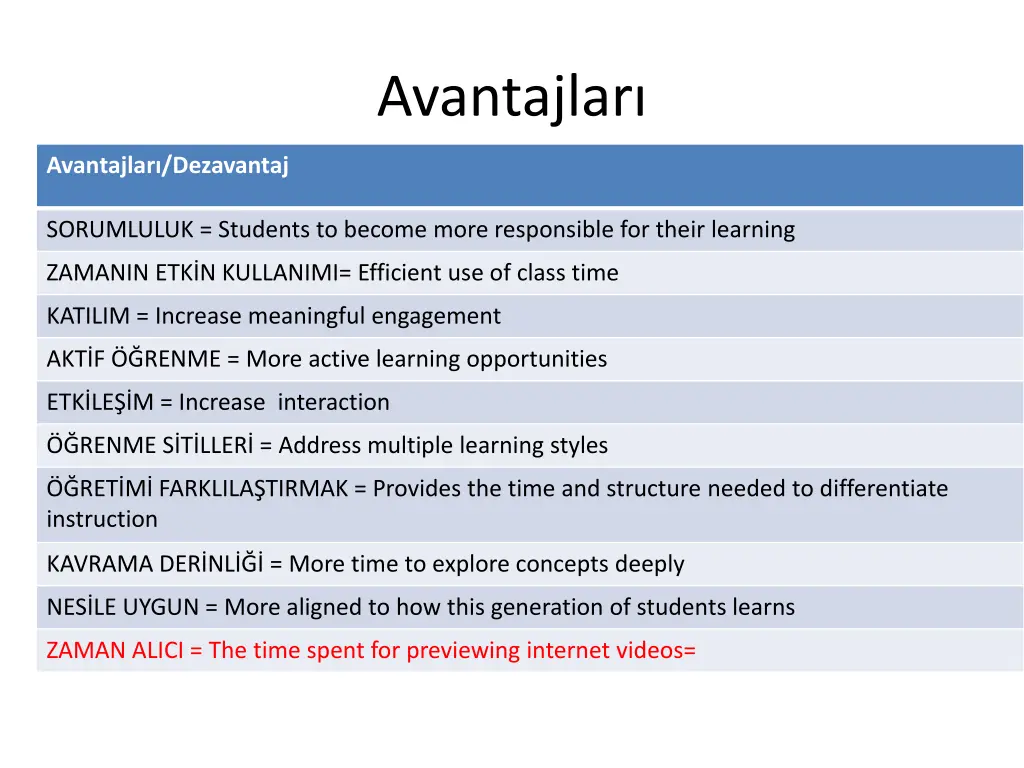 Avantajları

| Avantajları/Dezavantaj |
|---|
| SORUMLULUK = Students to become more responsible for their learning |
| ZAMANIN ETKİN KULLANIMI= Efficient use of class time |
| KATILIM = Increase meaningful engagement |
| AKTİF ÖĞRENME = More active learning opportunities |
| ETKİLEŞİM = Increase interaction |
| ÖĞRENME SİTİLLERİ = Address multiple learning styles |
| ÖĞRETİMİ FARKLILAŞTIRMAK = Provides the time and structure needed to differentiate instruction |
| KAVRAMA DERİNLİĞİ = More time to explore concepts deeply |
| NESİLE UYGUN = More aligned to how this generation of students learns |
| ZAMAN ALICI = The time spent for previewing internet videos= |